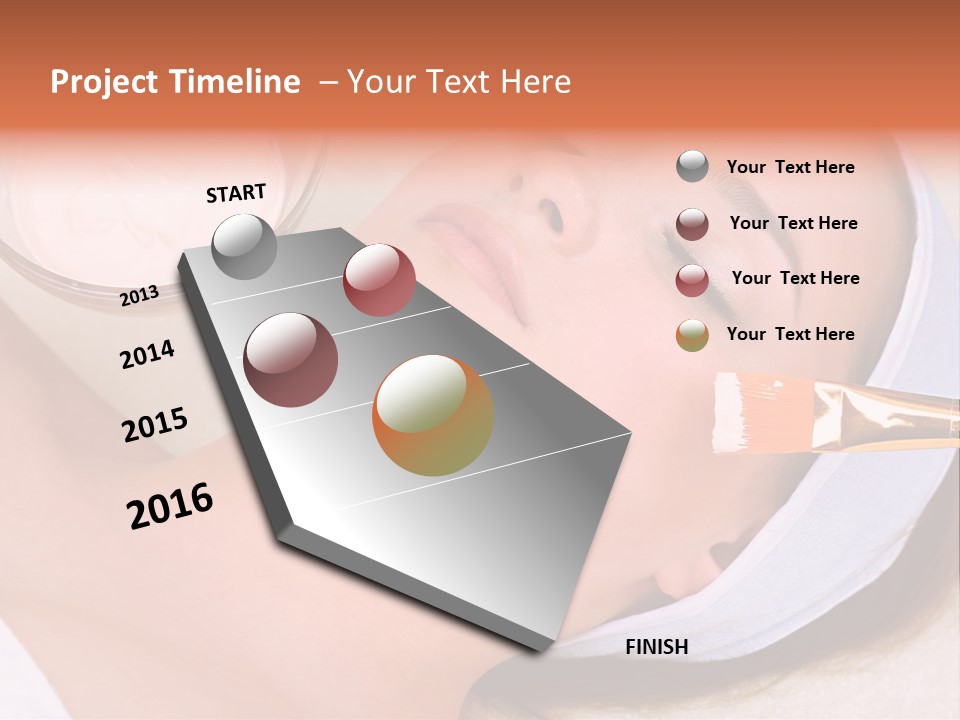 Project Timeline – Your Text Here

START

2013

2014

2015

2016

FINISH

Your Text Here

Your Text Here

Your Text Here

Your Text Here